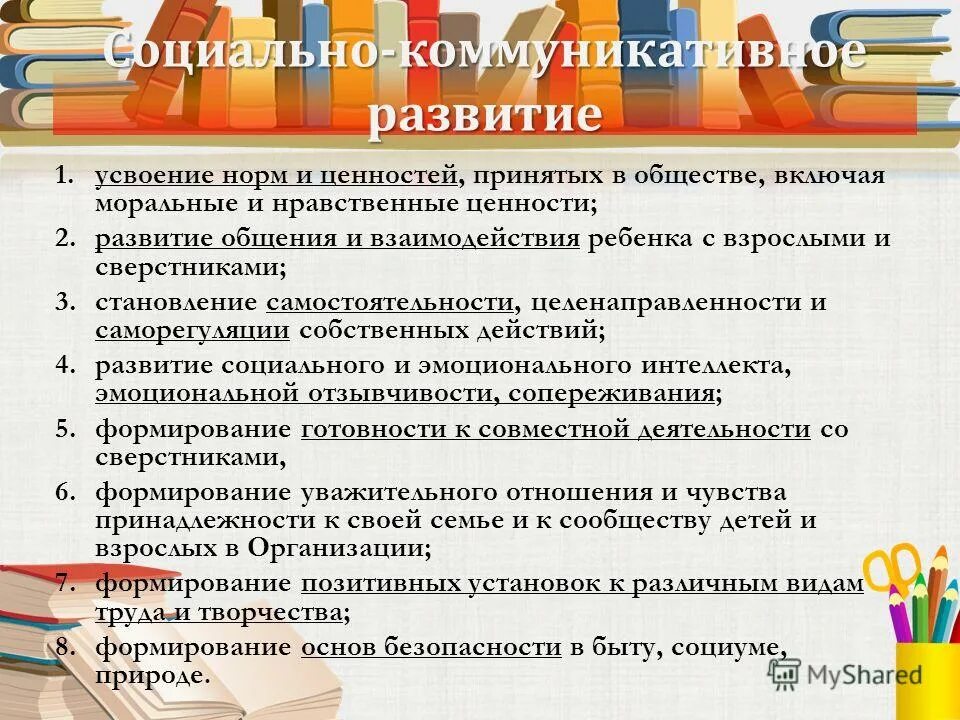 Социально-коммуникативное развитие

1. усвоение норм и ценностей, принятых в обществе, включая моральные и нравственные ценности;
2. развитие общения и взаимодействия ребенка с взрослыми и сверстниками;
3. становление самостоятельности, целенаправленности и саморегуляции собственных действий;
4. развитие социального и эмоционального интеллекта, эмоциональной отзывчивости, сопереживания;
5. формирование готовности к совместной деятельности со сверстниками,
6. формирование уважительного отношения и чувства принадлежности к своей семье и к сообществу детей и взрослых в Организации;
7. формирование позитивных установок к различным видам труда и творчества;
8. формирование основ безопасности в быту, социуме, природе.

MyShared